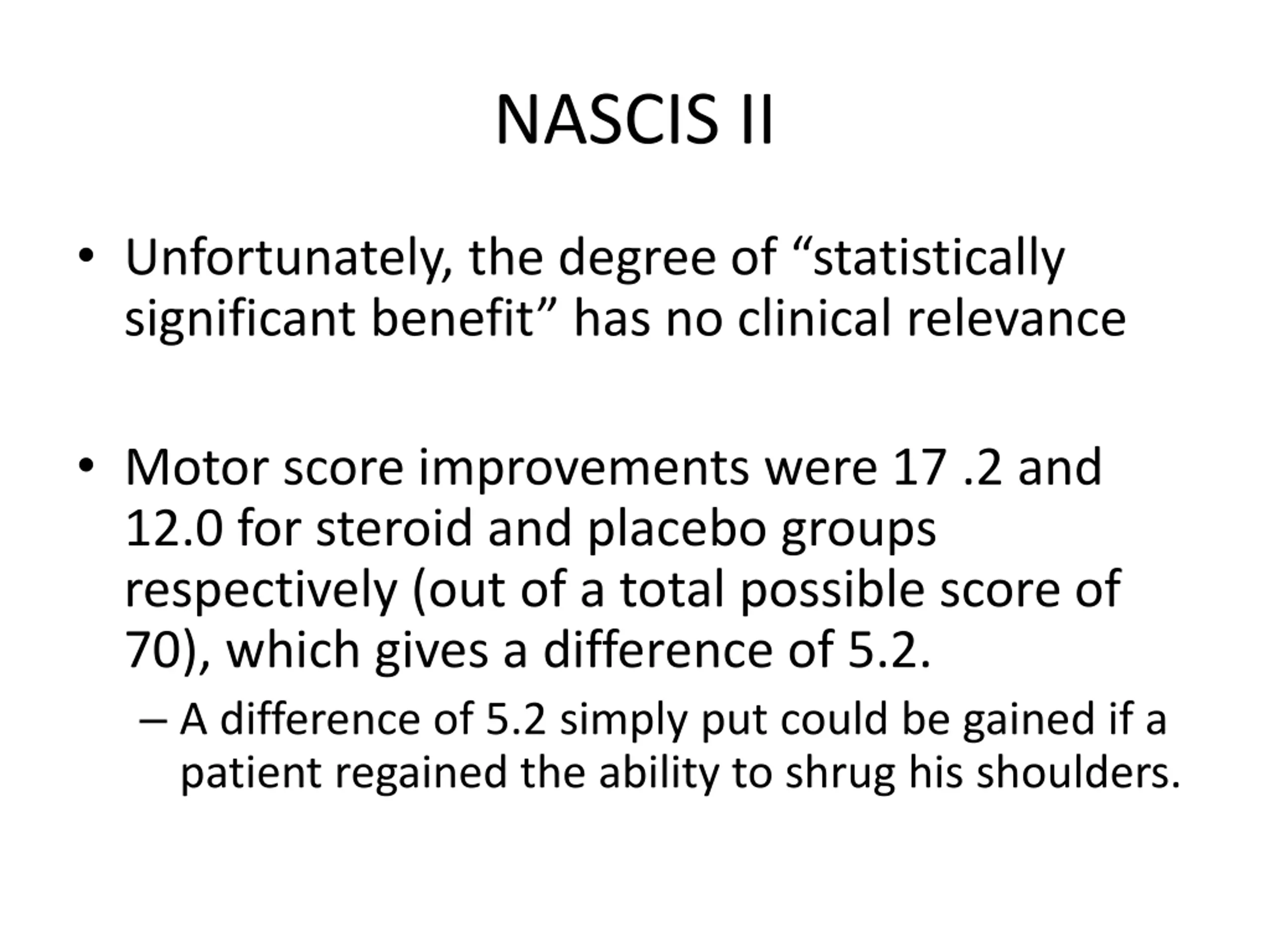 NASCIS II

• Unfortunately, the degree of “statistically significant benefit” has no clinical relevance

• Motor score improvements were 17 .2 and 12.0 for steroid and placebo groups respectively (out of a total possible score of 70), which gives a difference of 5.2.
  – A difference of 5.2 simply put could be gained if a patient regained the ability to shrug his shoulders.